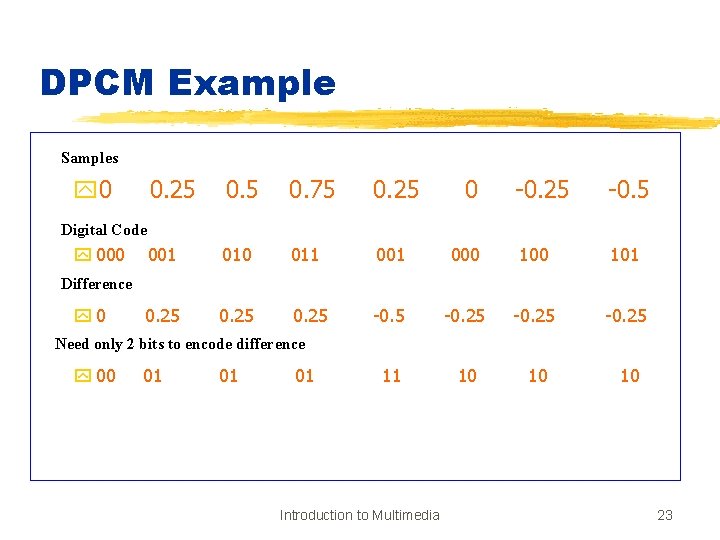 DPCM Example

Samples

0 0.25 0.5 0.75 0.25 0 -0.25 -0.5

Digital Code

000 001 010 011 001 000 100 101

Difference

0 0.25 0.25 0.25 -0.5 -0.25 -0.25 -0.25

Need only 2 bits to encode difference

00 01 01 01 11 10 10 10

Introduction to Multimedia

23